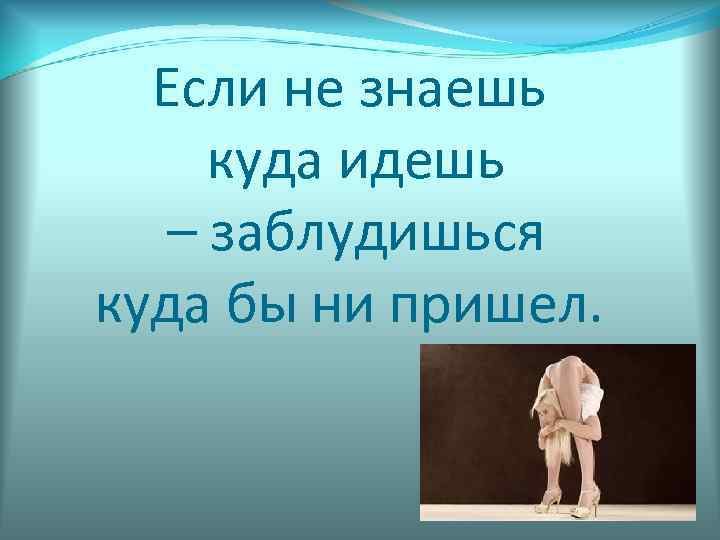 Если не знаешь куда идешь – заблудишься куда бы ни пришел.